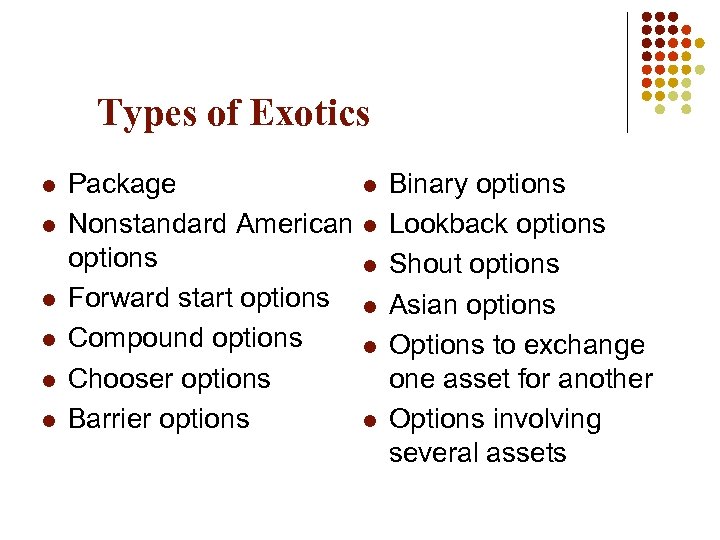 Types of Exotics

- Package
- Nonstandard American options
- Forward start options
- Compound options
- Chooser options
- Barrier options

- Binary options
- Lookback options
- Shout options
- Asian options
- Options to exchange one asset for another
- Options involving several assets